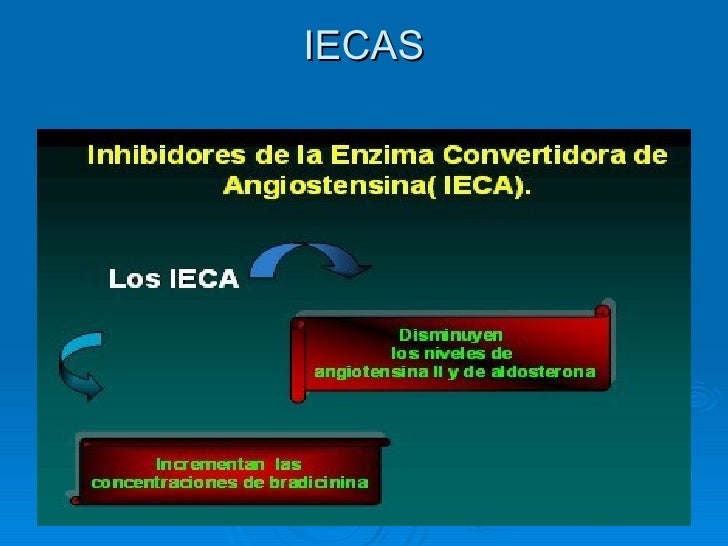 IECAS

Inhibidores de la Enzima Convertidora de Angiostensina( IECA).

Los IECA

Disminuyen los niveles de angiotensina II y de aldosterona

Incrementan las concentraciones de bradicinina